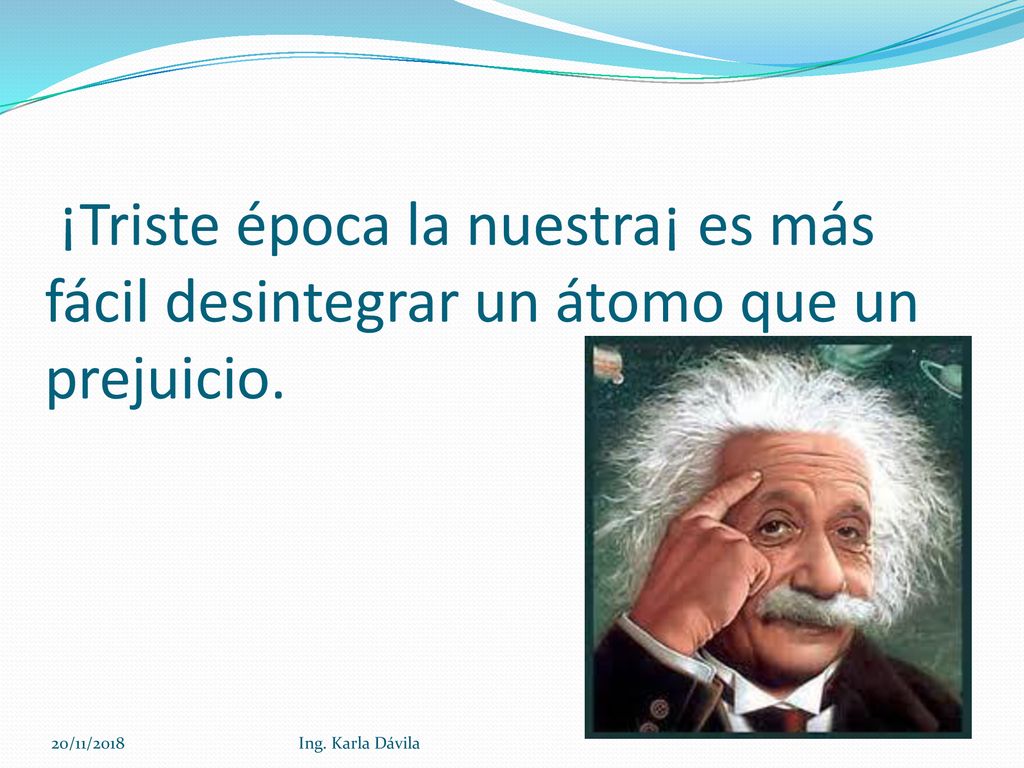 ¡Triste época la nuestra¡ es más fácil desintegrar un átomo que un prejuicio.

20/11/2018

Ing. Karla Dávila